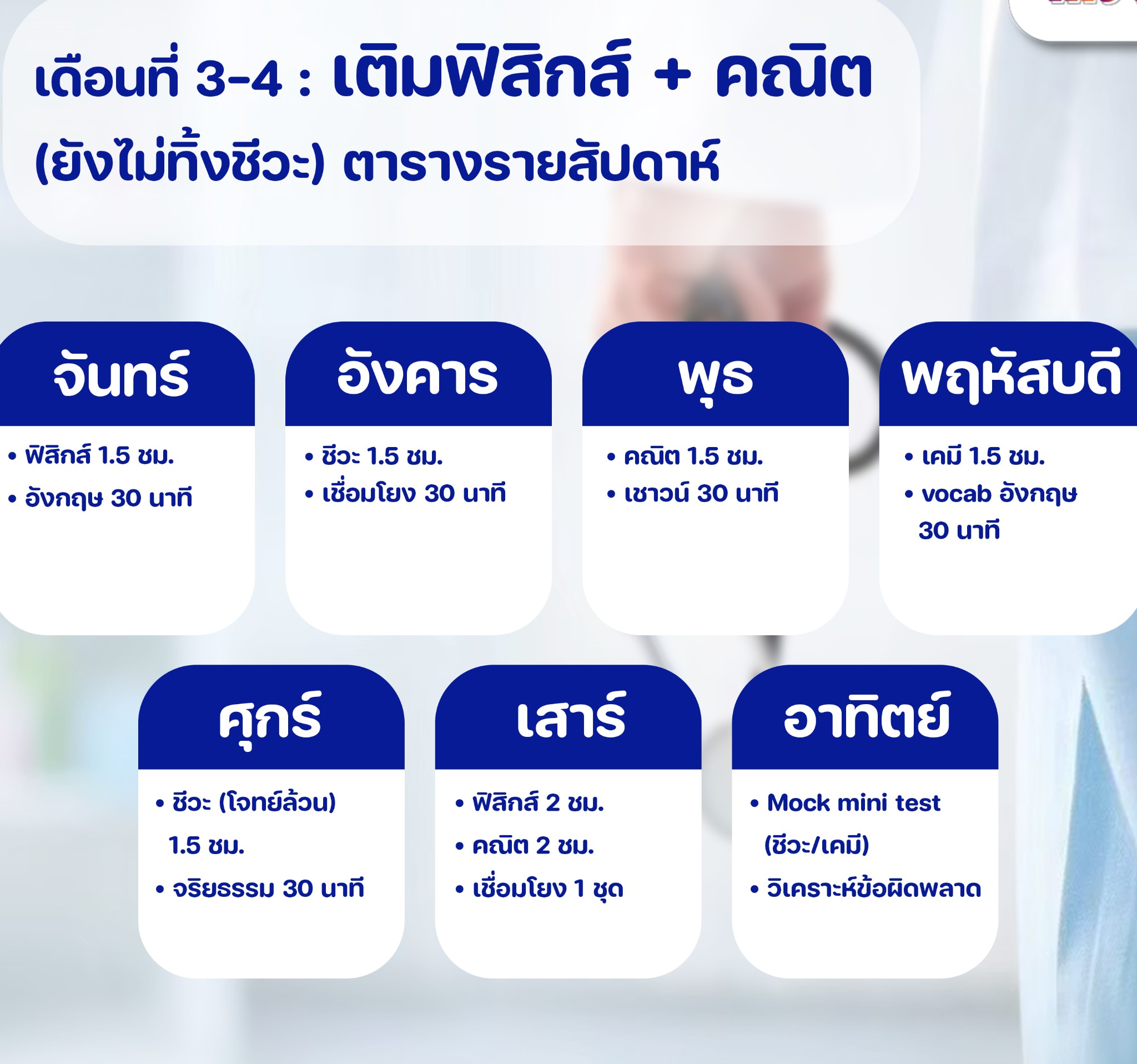 เดือนที่ 3-4 : เติมฟิสิกส์ + คณิต
(ยังไม่ทิ้งชีวะ) ตารางรายสัปดาห์

จันทร์
• ฟิสิกส์ 1.5 ชม.
• อังกฤษ 30 นาที

อังคาร
• ชีวะ 1.5 ชม.
• เชื่อมโยง 30 นาที

พุธ
• คณิต 1.5 ชม.
• เชาวน์ 30 นาที

พฤหัสบดี
• เคมี 1.5 ชม.
• vocab อังกฤษ 30 นาที

ศุกร์
• ชีวะ (โจทย์ล้วน) 1.5 ชม.
• จริยธรรม 30 นาที

เสาร์
• ฟิสิกส์ 2 ชม.
• คณิต 2 ชม.
• เชื่อมโยง 1 ชุด

อาทิตย์
• Mock mini test (ชีวะ/เคมี)
• วิเคราะห์ข้อผิดพลาด